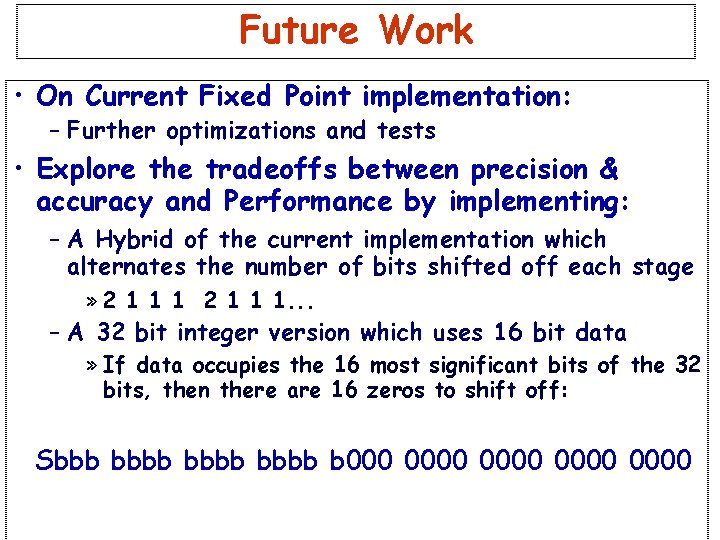 Future Work

• On Current Fixed Point implementation:
– Further optimizations and tests

• Explore the tradeoffs between precision & accuracy and Performance by implementing:
– A Hybrid of the current implementation which alternates the number of bits shifted off each stage
» 2 1 1 1 2 1 1 1...
– A 32 bit integer version which uses 16 bit data
» If data occupies the 16 most significant bits of the 32 bits, then there are 16 zeros to shift off:

Sbbb bbbb bbbb bbbb b000 0000 0000 0000 0000